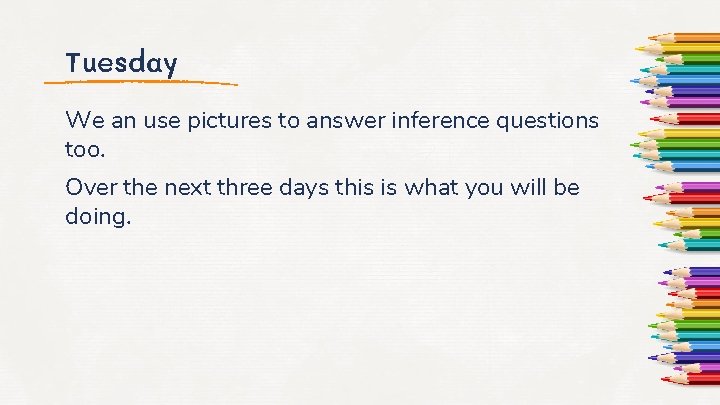 Tuesday

We an use pictures to answer inference questions too.

Over the next three days this is what you will be doing.